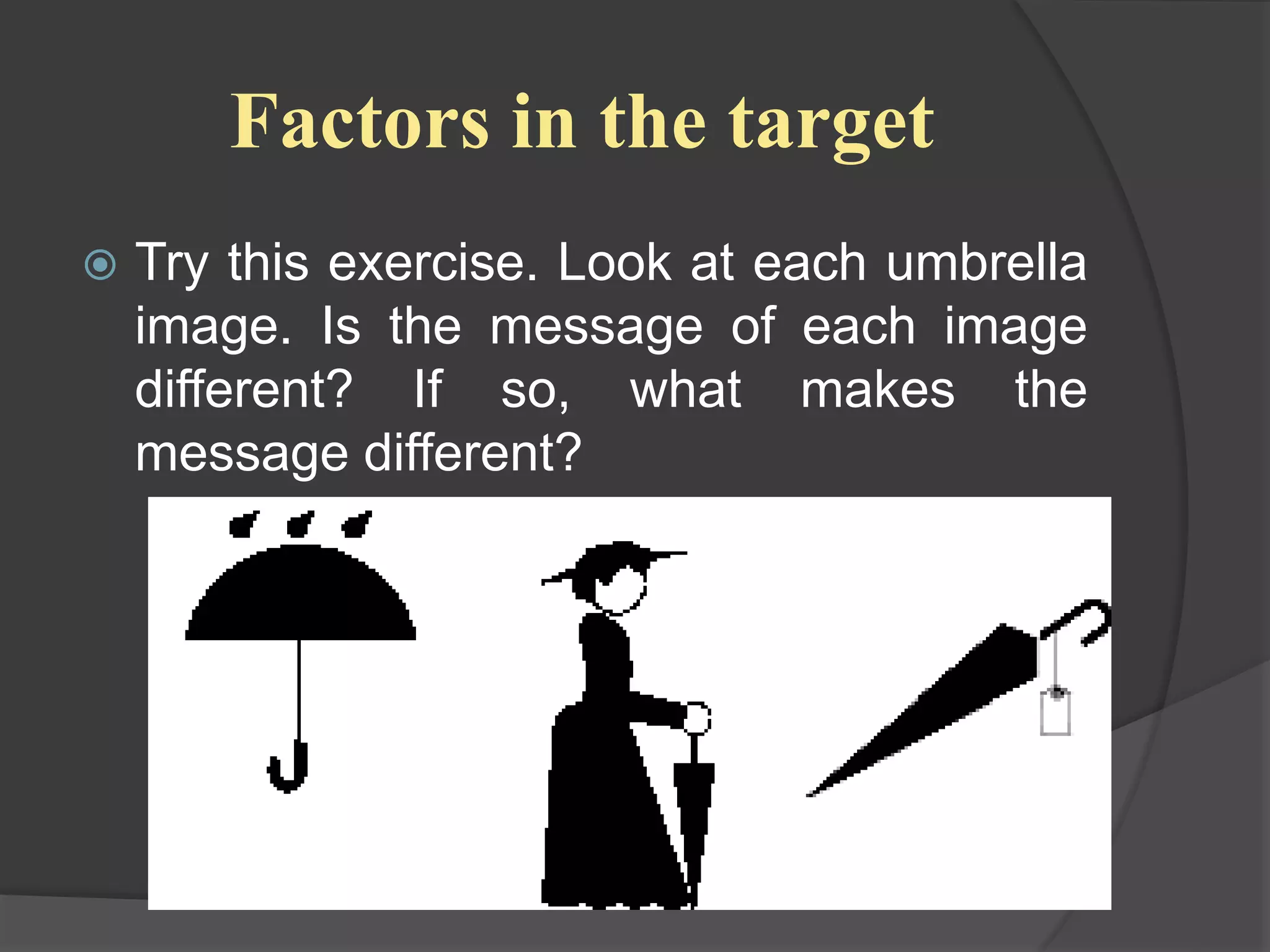 Factors in the target

Try this exercise. Look at each umbrella image. Is the message of each image different? If so, what makes the message different?